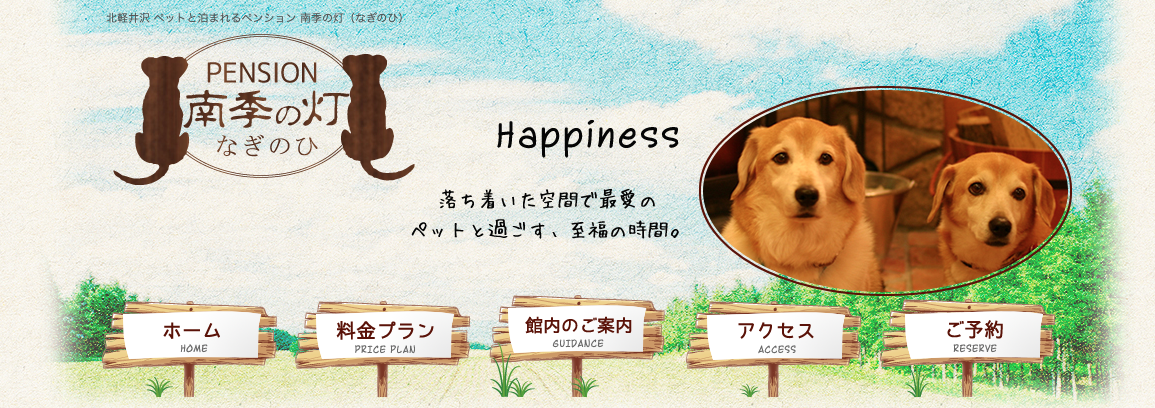 北軽井沢 ペットと泊まれるペンション 南季の灯（なぎのひ）

PENSION
南季の灯
なぎのひ

Happiness

落ち着いた空間で最愛の
ペットと過ごす、至福の時間。

ホーム
HOME

料金プラン
PRICE PLAN

館内のご案内
GUIDANCE

アクセス
ACCESS

ご予約
RESERVE